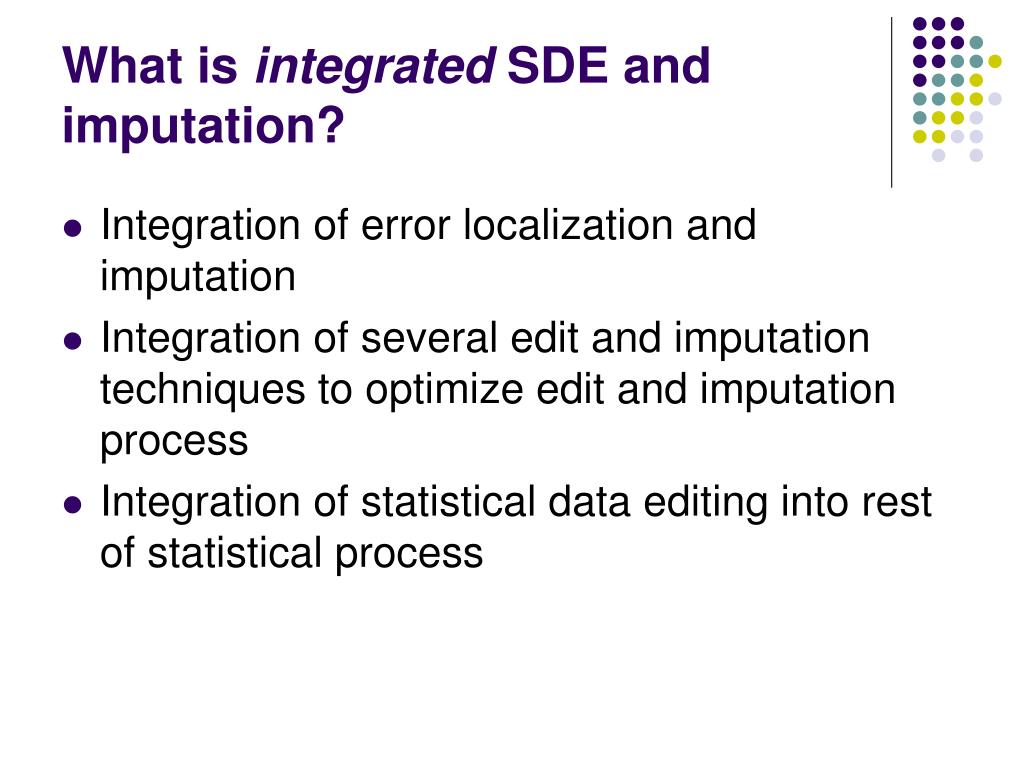 What is integrated SDE and imputation?

- Integration of error localization and imputation
- Integration of several edit and imputation techniques to optimize edit and imputation process
- Integration of statistical data editing into rest of statistical process